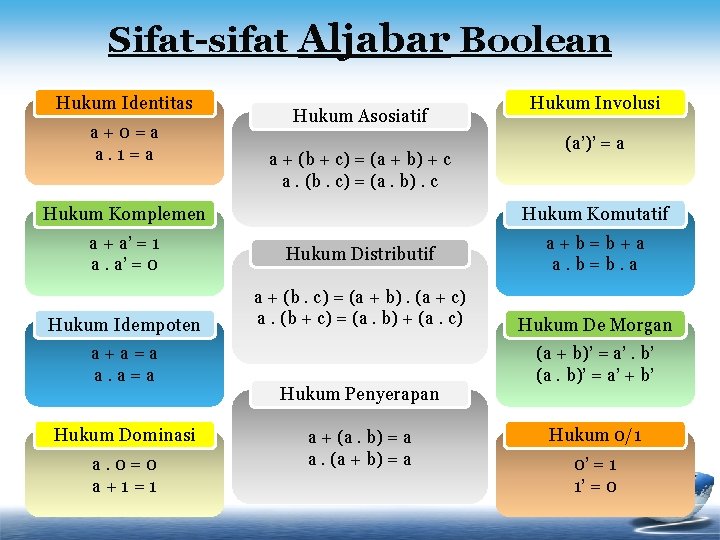 Sifat-sifat Aljabar Boolean

Hukum Identitas
$a + 0 = a$
$a . 1 = a$

Hukum Komplemen
$a + a' = 1$
$a . a' = 0$

Hukum Idempoten
$a + a = a$
$a . a = a$

Hukum Dominasi
$a . 0 = 0$
$a + 1 = 1$

Hukum Asosiatif
$a + (b + c) = (a + b) + c$
$a . (b . c) = (a . b) . c$

Hukum Distributif
$a + (b . c) = (a + b) . (a + c)$
$a . (b + c) = (a . b) + (a . c)$

Hukum Penyerapan
$a + (a . b) = a$
$a . (a + b) = a$

Hukum Involusi
$(a')' = a$

Hukum Komutatif
$a + b = b + a$
$a . b = b . a$

Hukum De Morgan
$(a + b)' = a' . b'$
$(a . b)' = a' + b'$

Hukum 0/1
$0' = 1$
$1' = 0$